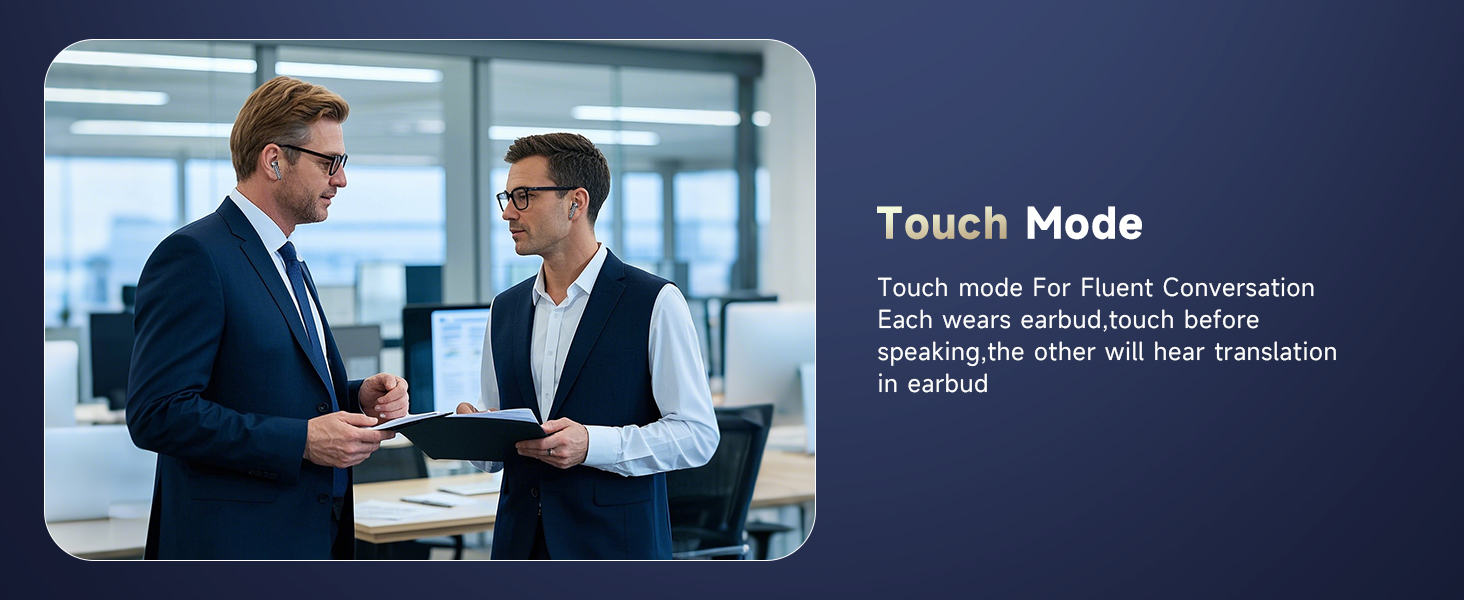 Touch Mode

Touch mode For Fluent Conversation
Each wears earbud,touch before speaking,the other will hear translation in earbud